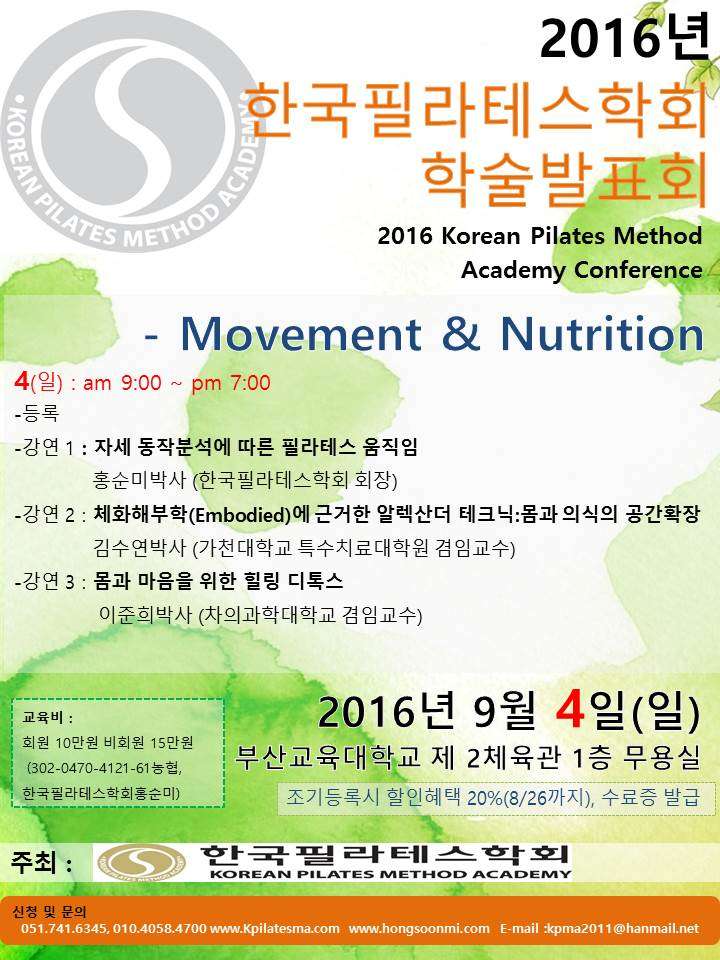 KOREAN PILATES METHOD ACADEMY

2016년
한국필라테스학회
학술발표회

2016 Korean Pilates Method Academy Conference

- Movement & Nutrition

4(일) : am 9:00 ~ pm 7:00
-등록
-강연 1 : 자세 동작분석에 따른 필라테스 움직임
홍순미박사 (한국필라테스학회 회장)
-강연 2 : 체화해부학(Embodied)에 근거한 알렉산더 테크닉:몸과 의식의 공간확장
김수연박사 (가천대학교 특수치료대학원 겸임교수)
-강연 3 : 몸과 마음을 위한 힐링 디톡스
이준희박사 (차의과학대학교 겸임교수)

교육비 :
회원 10만원 비회원 15만원
(302-0470-4121-61농협, 한국필라테스학회홍순미)

2016년 9월 4일(일)
부산교육대학교 제 2체육관 1층 무용실
조기등록시 할인혜택 20%(8/26까지), 수료증 발급

주최 : 한국필라테스학회 KOREAN PILATES METHOD ACADEMY

신청 및 문의
051.741.6345, 010.4058.4700 www.Kpilatesma.com www.hongsoonmi.com E-mail :kpma2011@hanmail.net